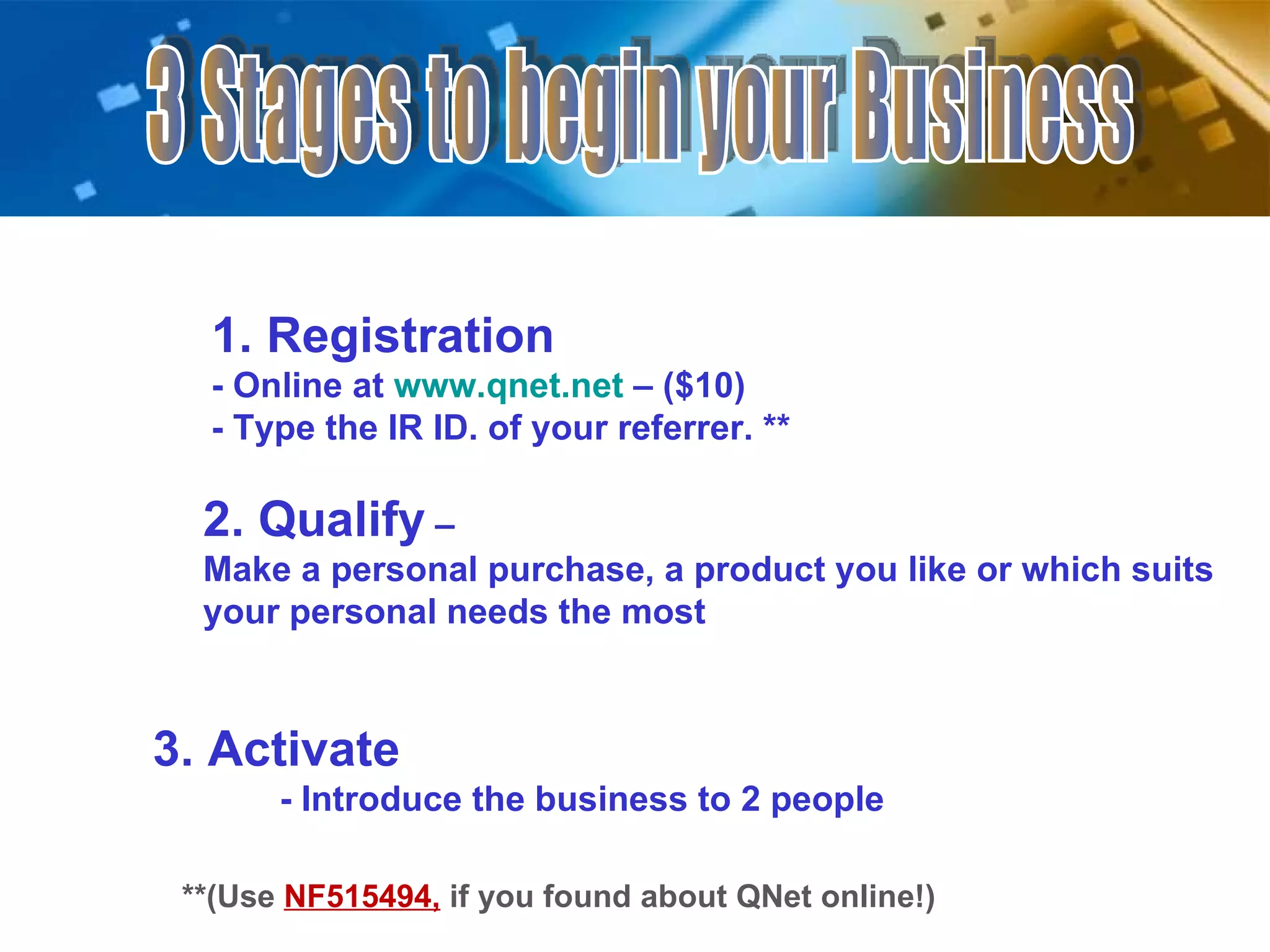 3 Stages to begin your Business

1. Registration
- Online at www.qnet.net – ($10)
- Type the IR ID. of your referrer. **

2. Qualify –
Make a personal purchase, a product you like or which suits your personal needs the most

3. Activate
- Introduce the business to 2 people

**(Use NF515494, if you found about QNet online!)